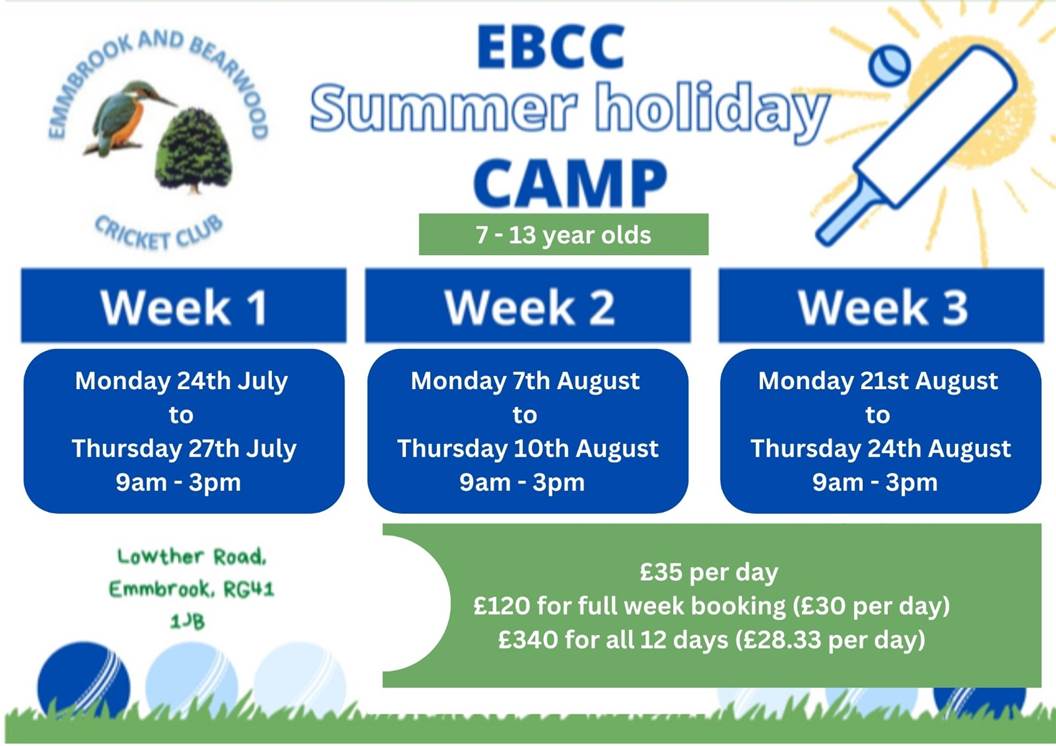 EMMBROOK AND BEARWOOD CRICKET CLUB

EBCC
Summer holiday
CAMP

7 - 13 year olds

Week 1

Monday 24th July
to
Thursday 27th July
9am - 3pm

Week 2

Monday 7th August
to
Thursday 10th August
9am - 3pm

Week 3

Monday 21st August
to
Thursday 24th August
9am - 3pm

Lowther Road,
Emmbrook, RG41
1JB

£35 per day
£120 for full week booking (£30 per day)
£340 for all 12 days (£28.33 per day)